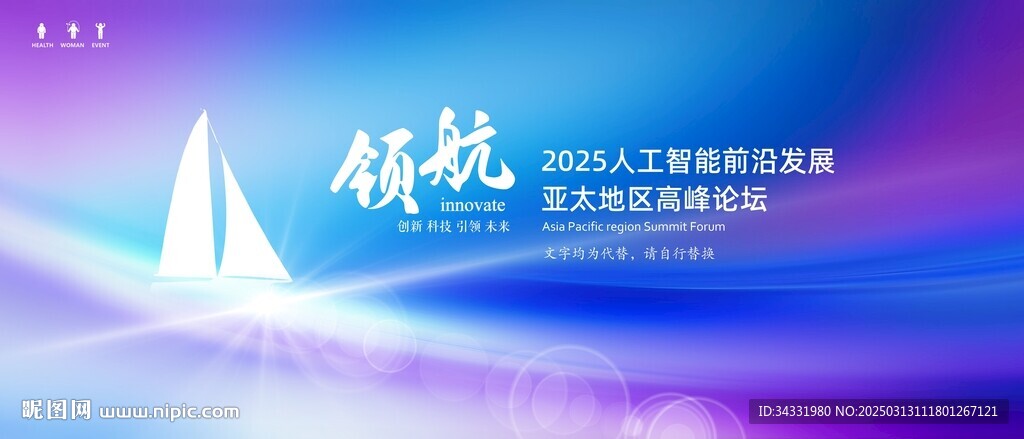 HEALTH WOMAN EVENT

领航
innovate
创新 科技 引领 未来

2025人工智能前沿发展
亚太地区高峰论坛
Asia Pacific region Summit Forum
文字均为代替，请自行替换

昵图网 www.nipic.com
ID:34331980 NO:20250313111801267121